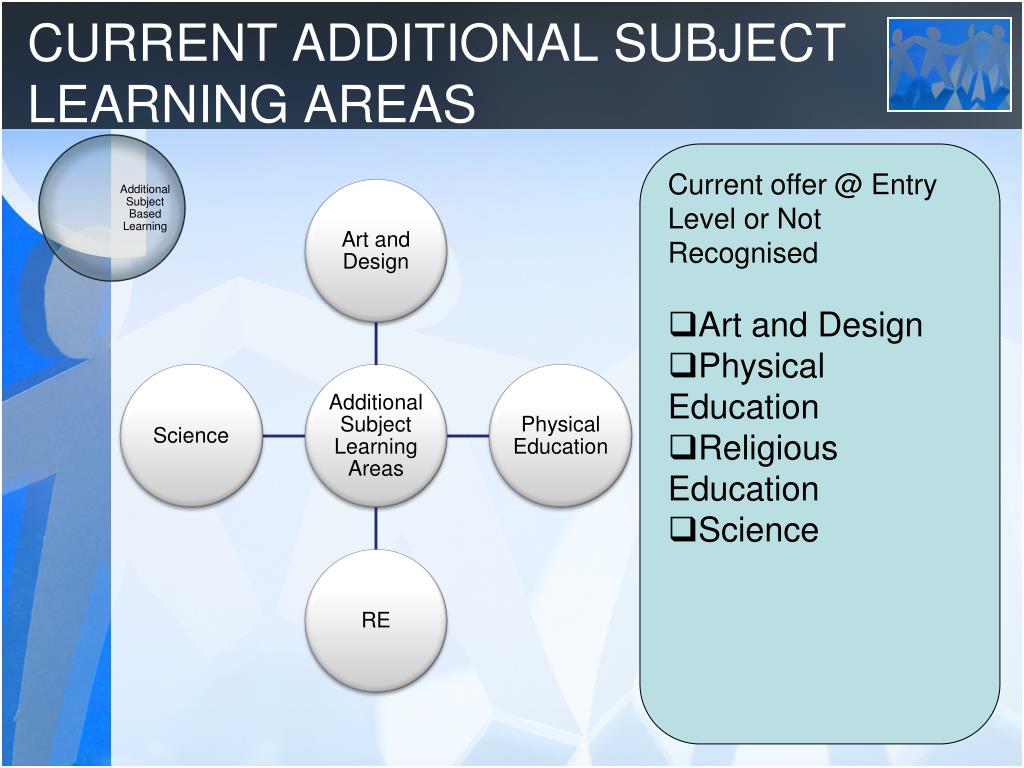 CURRENT ADDITIONAL SUBJECT LEARNING AREAS

Additional Subject Based Learning

Art and Design

Science

Additional Subject Learning Areas

Physical Education

RE

Current offer @ Entry Level or Not Recognised

❑Art and Design
❑Physical Education
❑Religious Education
❑Science